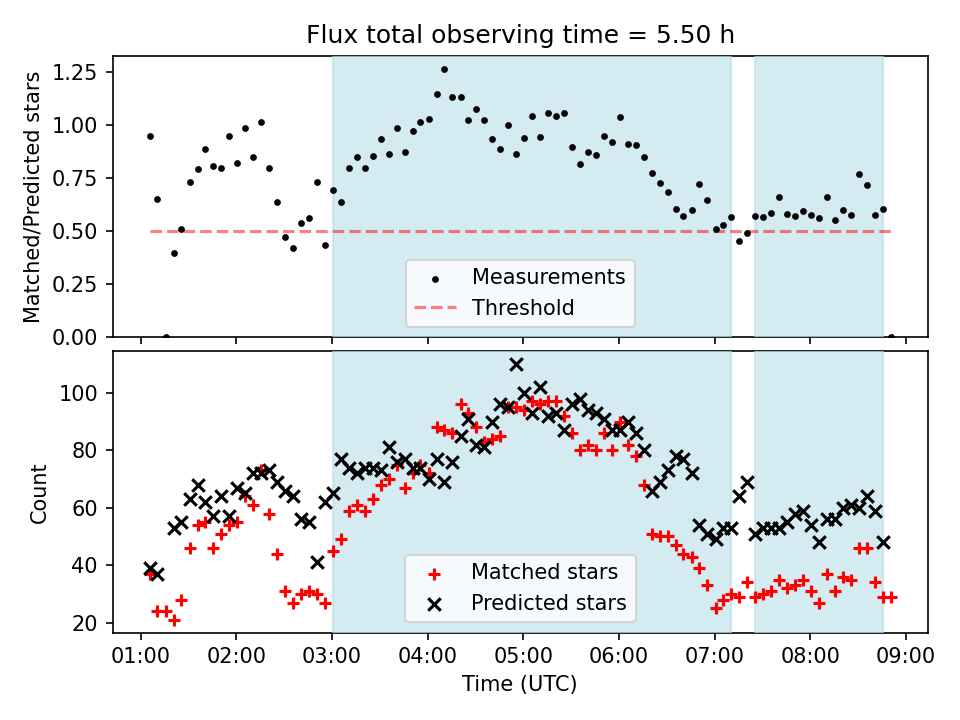 Flux total observing time = 5.50 h

Matched/Predicted stars

1.25
1.00
0.75
0.50
0.25
0.00

Measurements
Threshold

Count

100
80
60
40
20

Matched stars
Predicted stars

01:00 02:00 03:00 04:00 05:00 06:00 07:00 08:00 09:00

Time (UTC)